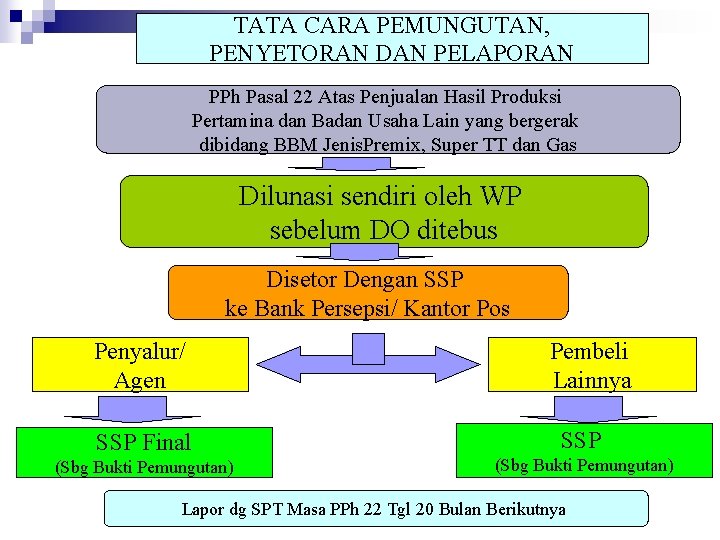 TATA CARA PEMUNGUTAN, PENYETORAN DAN PELAPORAN

PPh Pasal 22 Atas Penjualan Hasil Produksi Pertamina dan Badan Usaha Lain yang bergerak dibidang BBM JenisPremix, Super TT dan Gas

Dilunasi sendiri oleh WP sebelum DO ditebus

Disetor Dengan SSP ke Bank Persepsi/ Kantor Pos

Penyalur/ Agen

Pembeli Lainnya

SSP Final
(Sbg Bukti Pemungutan)

SSP
(Sbg Bukti Pemungutan)

Lapor dg SPT Masa PPh 22 Tgl 20 Bulan Berikutnya